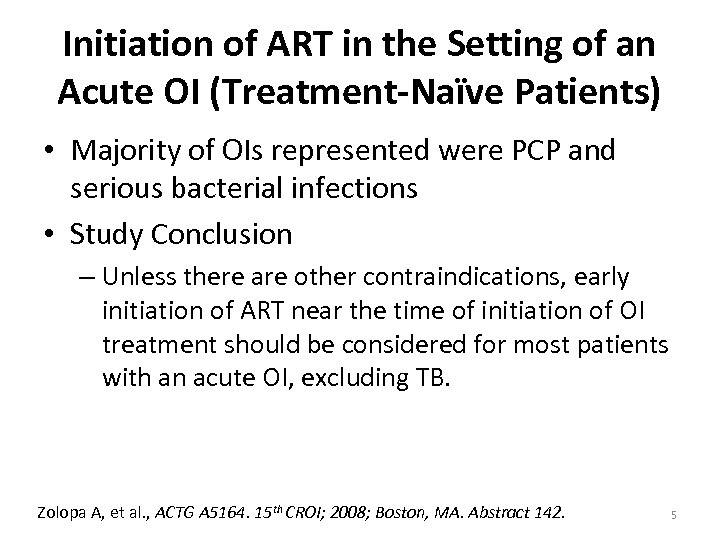 Initiation of ART in the Setting of an Acute OI (Treatment-Naïve Patients)

• Majority of OIs represented were PCP and serious bacterial infections

• Study Conclusion

– Unless there are other contraindications, early initiation of ART near the time of initiation of OI treatment should be considered for most patients with an acute OI, excluding TB.

Zolopa A, et al., ACTG A5164. 15$^{th}$ CROI; 2008; Boston, MA. Abstract 142.

5